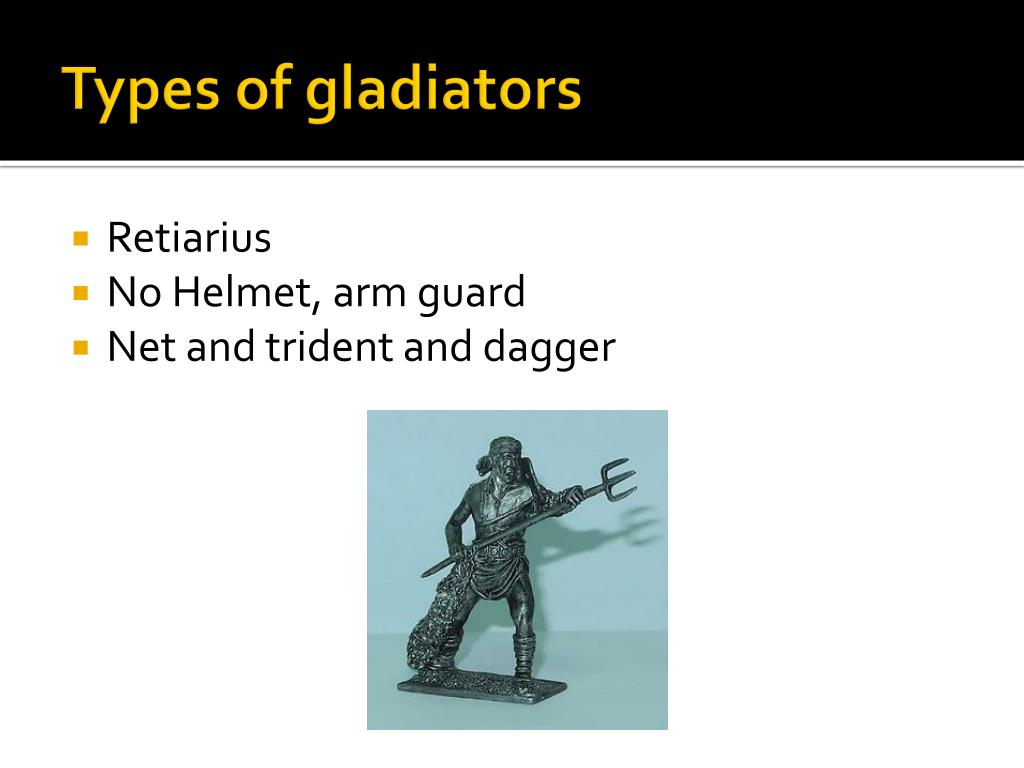 Types of gladiators

- Retiarius
- No Helmet, arm guard
- Net and trident and dagger